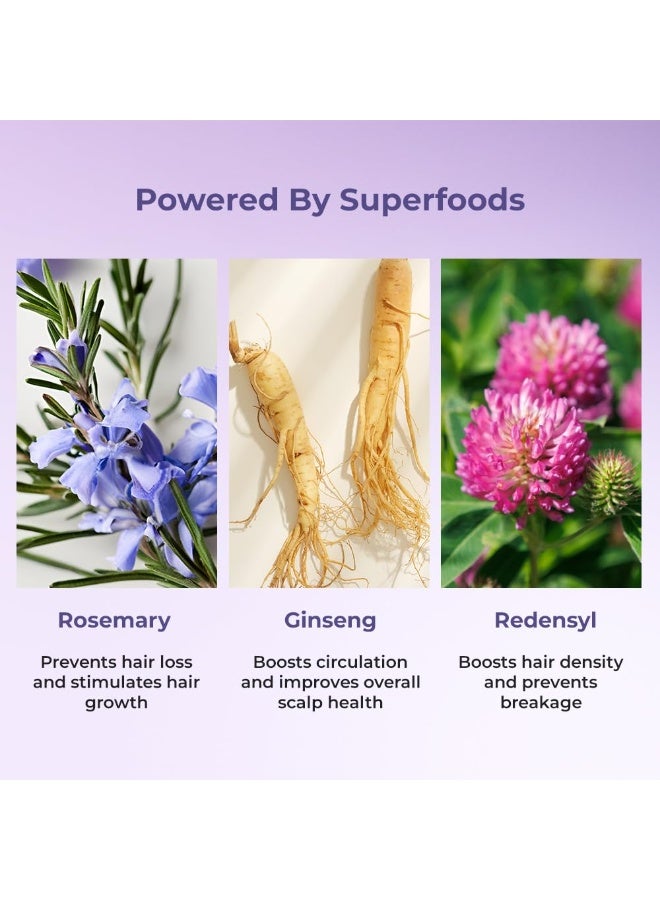 Powered By Superfoods

Rosemary

Prevents hair loss and stimulates hair growth

Ginseng

Boosts circulation and improves overall scalp health

Redensyl

Boosts hair density and prevents breakage